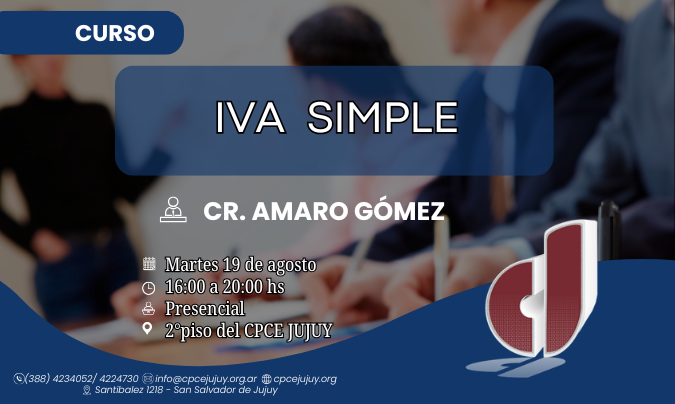 CURSO

IVA SIMPLE

CR. AMARO GÓMEZ

Martes 19 de agosto
16:00 a 20:00 hs
Presencial
2°piso del CPCE JUJUY

(388) 4234052/ 4224730 info@cpcejujuy.org.ar cpcejujuy.org
Santibalez 1218 - San Salvador de Jujuy